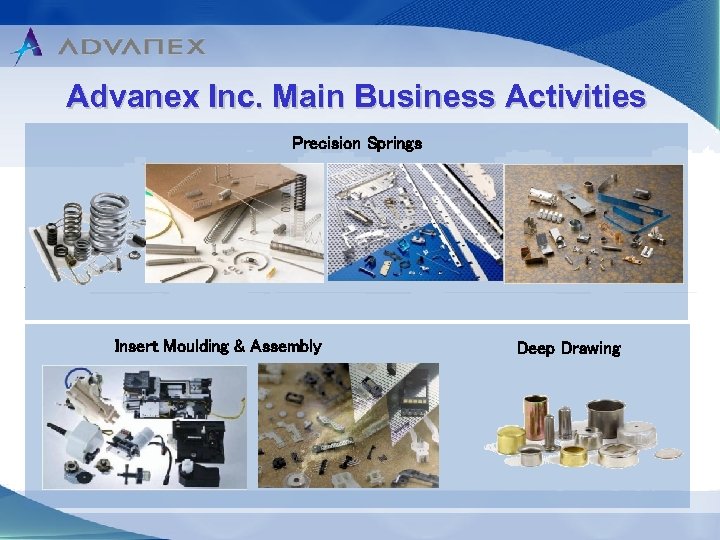 ADVANEX

Advanex Inc. Main Business Activities

Precision Springs

Insert Moulding & Assembly

Deep Drawing